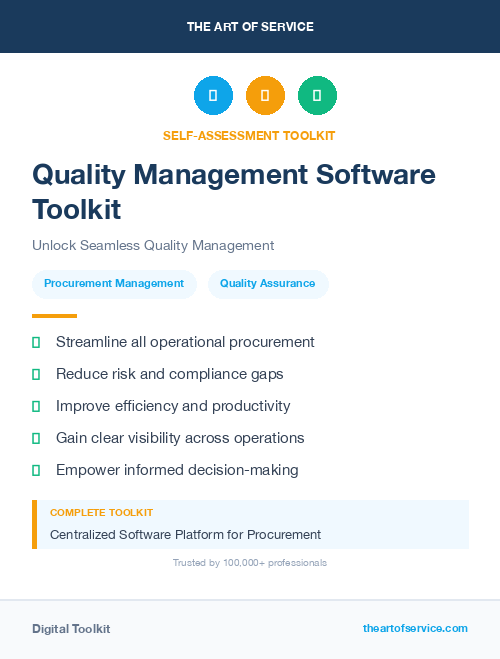 THE ART OF SERVICE

SELF-ASSESSMENT TOOLKIT

Quality Management Software Toolkit

Unlock Seamless Quality Management

Procurement Management
Quality Assurance

Streamline all operational procurement
Reduce risk and compliance gaps
Improve efficiency and productivity
Gain clear visibility across operations
Empower informed decision-making

COMPLETE TOOLKIT
Centralized Software Platform for Procurement

Trusted by 100,000+ professionals

Digital Toolkit
theartofservice.com